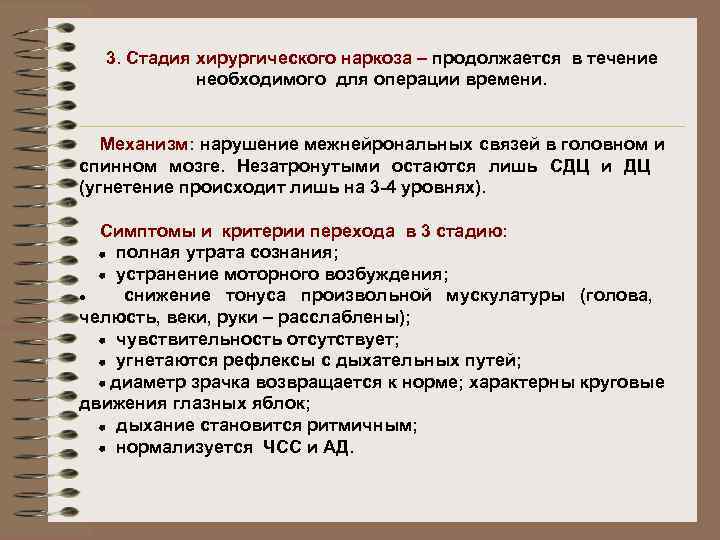 3. Стадия хирургического наркоза – продолжается в течение необходимого для операции времени.

Механизм: нарушение межнейрональных связей в головном и спинном мозге. Незатронутыми остаются лишь СДЦ и ДЦ (угнетение происходит лишь на 3-4 уровнях).

Симптомы и критерии перехода в 3 стадию:
• полная утрата сознания;
• устранение моторного возбуждения;
• снижение тонуса произвольной мускулатуры (голова, челюсть, веки, руки – расслаблены);
• чувствительность отсутствует;
• угнетаются рефлексы с дыхательных путей;
• диаметр зрачка возвращается к норме; характерны круговые движения глазных яблок;
• дыхание становится ритмичным;
• нормализуется ЧСС и АД.